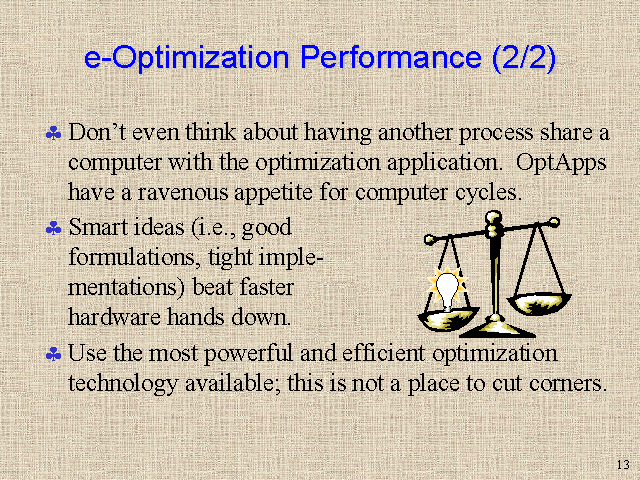 e-Optimization Performance (2/2)

♣ Don’t even think about having another process share a computer with the optimization application.  OptApps have a ravenous appetite for computer cycles.

♣ Smart ideas (i.e., good formulations, tight implementations) beat faster hardware hands down.

♣ Use the most powerful and efficient optimization technology available; this is not a place to cut corners.

13